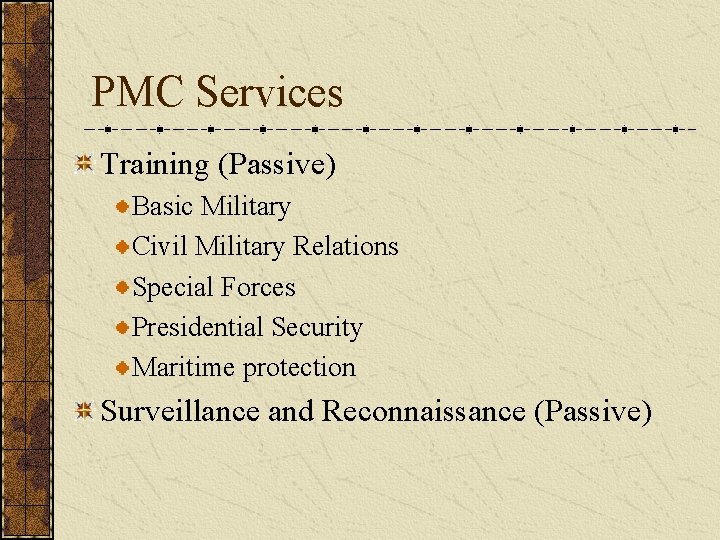 PMC Services

Training (Passive)

Basic Military

Civil Military Relations

Special Forces

Presidential Security

Maritime protection

Surveillance and Reconnaissance (Passive)